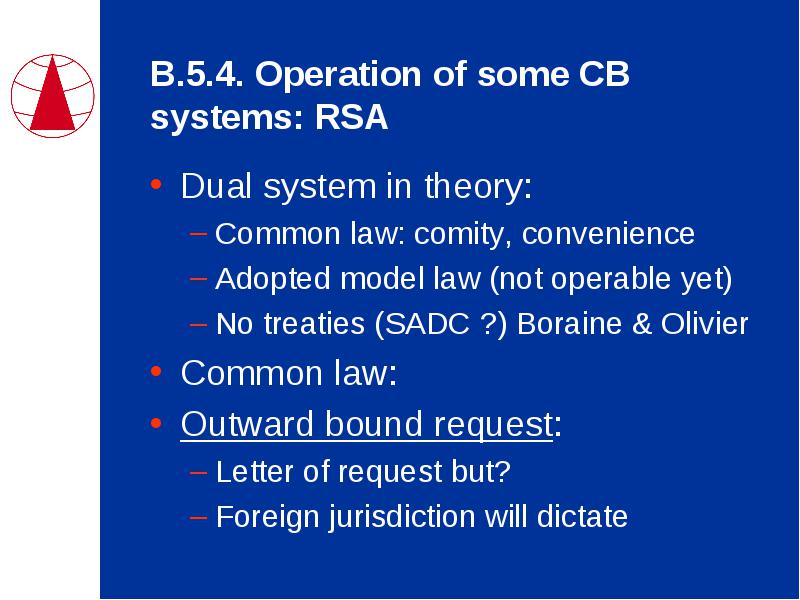 B.5.4. Operation of some CB systems: RSA

• Dual system in theory:
– Common law: comity, convenience
– Adopted model law (not operable yet)
– No treaties (SADC ?) Boraine & Olivier
• Common law:
• Outward bound request:
– Letter of request but?
– Foreign jurisdiction will dictate